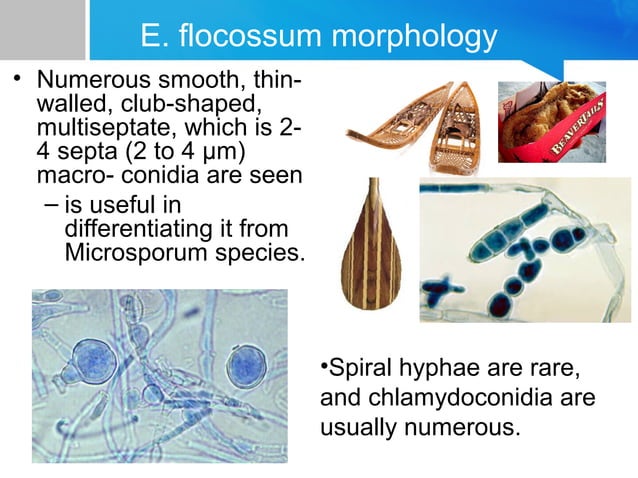 E. flocossum morphology

• Numerous smooth, thin-walled, club-shaped, multiseptate, which is 2-4 septa (2 to 4 μm) macro- conidia are seen

– is useful in differentiating it from Microsporum species.

BEAVERTAILS

•Spiral hyphae are rare, and chlamydoconidia are usually numerous.